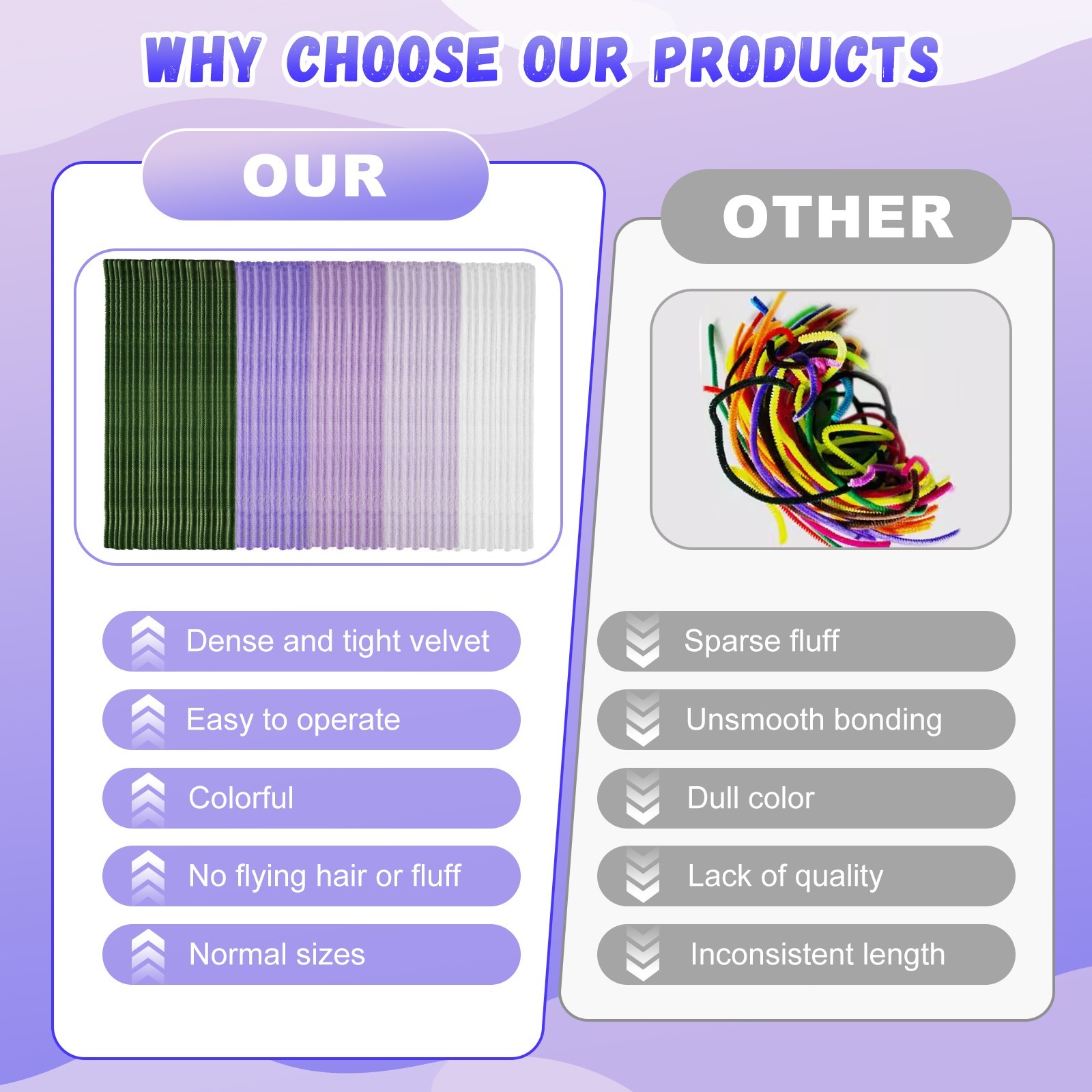 WHY CHOOSE OUR PRODUCTS

OUR

Dense and tight velvet

Easy to operate

Colorful

No flying hair or fluff

Normal sizes

OTHER

Sparse fluff

Unsmooth bonding

Dull color

Lack of quality

Inconsistent length